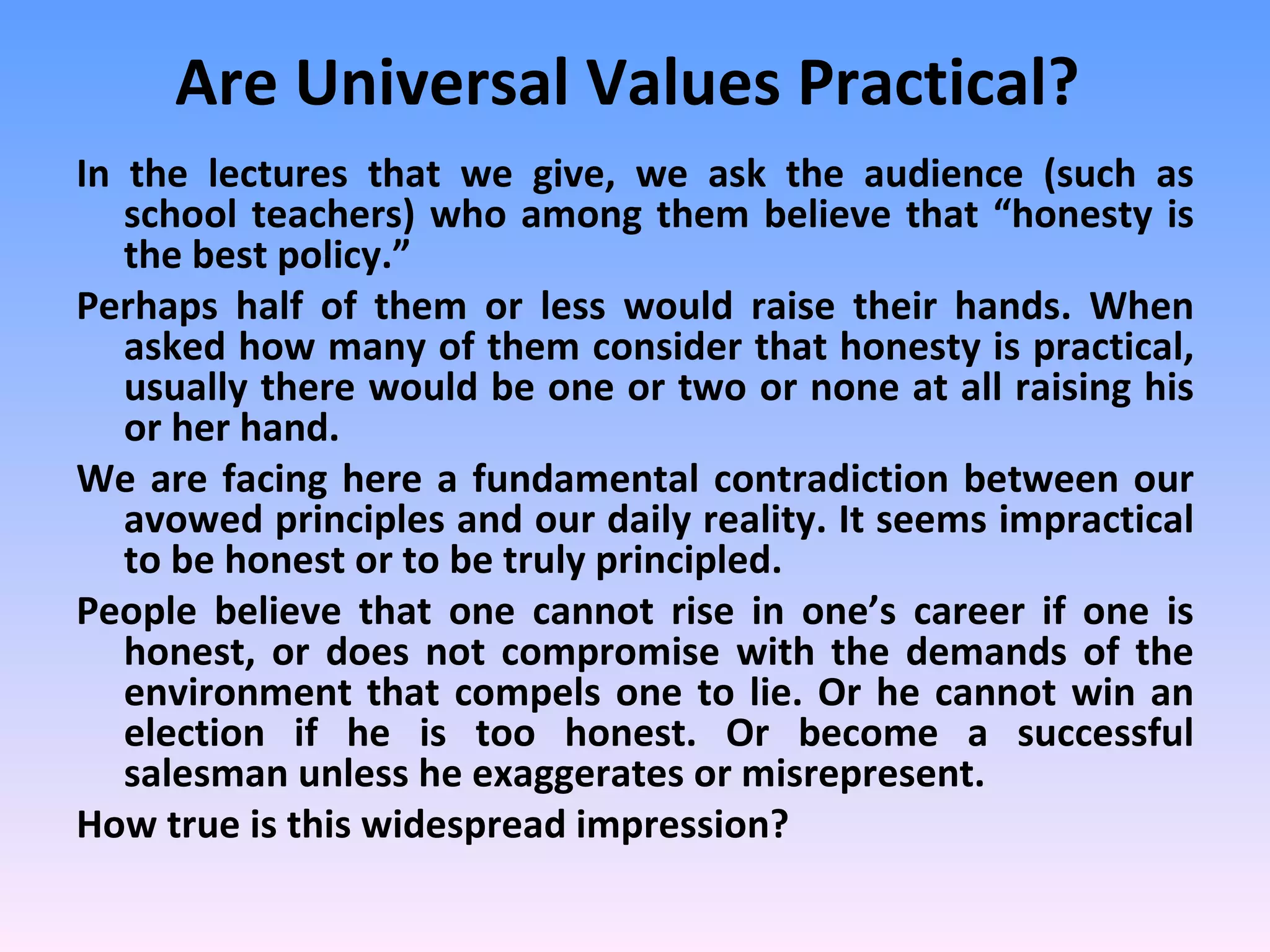 Are Universal Values Practical?

In the lectures that we give, we ask the audience (such as school teachers) who among them believe that “honesty is the best policy.”

Perhaps half of them or less would raise their hands. When asked how many of them consider that honesty is practical, usually there would be one or two or none at all raising his or her hand.

We are facing here a fundamental contradiction between our avowed principles and our daily reality. It seems impractical to be honest or to be truly principled.

People believe that one cannot rise in one’s career if one is honest, or does not compromise with the demands of the environment that compels one to lie. Or he cannot win an election if he is too honest. Or become a successful salesman unless he exaggerates or misrepresent.

How true is this widespread impression?